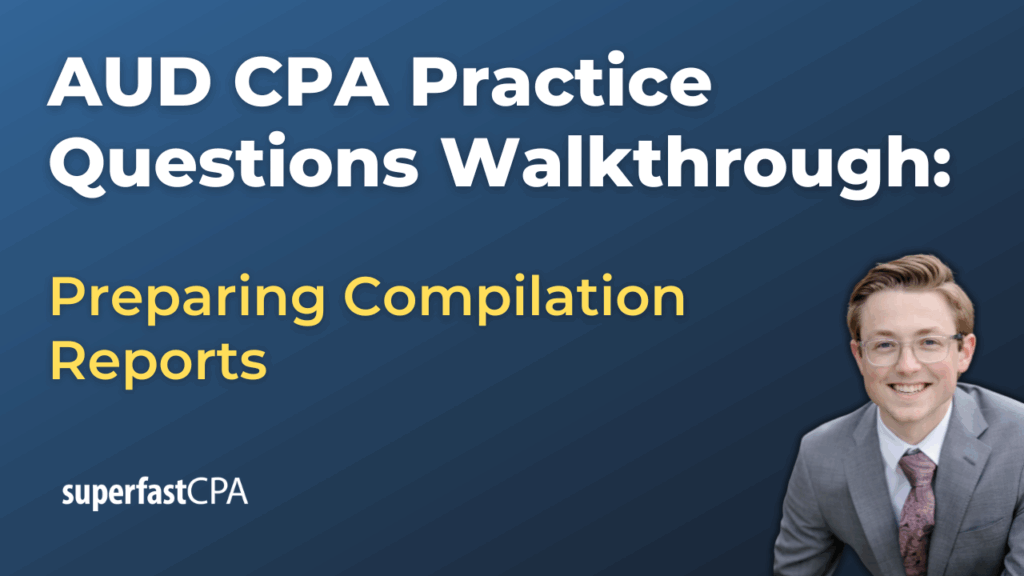 AUD CPA Practice Questions Walkthrough:

Preparing Compilation Reports

superfastCPA